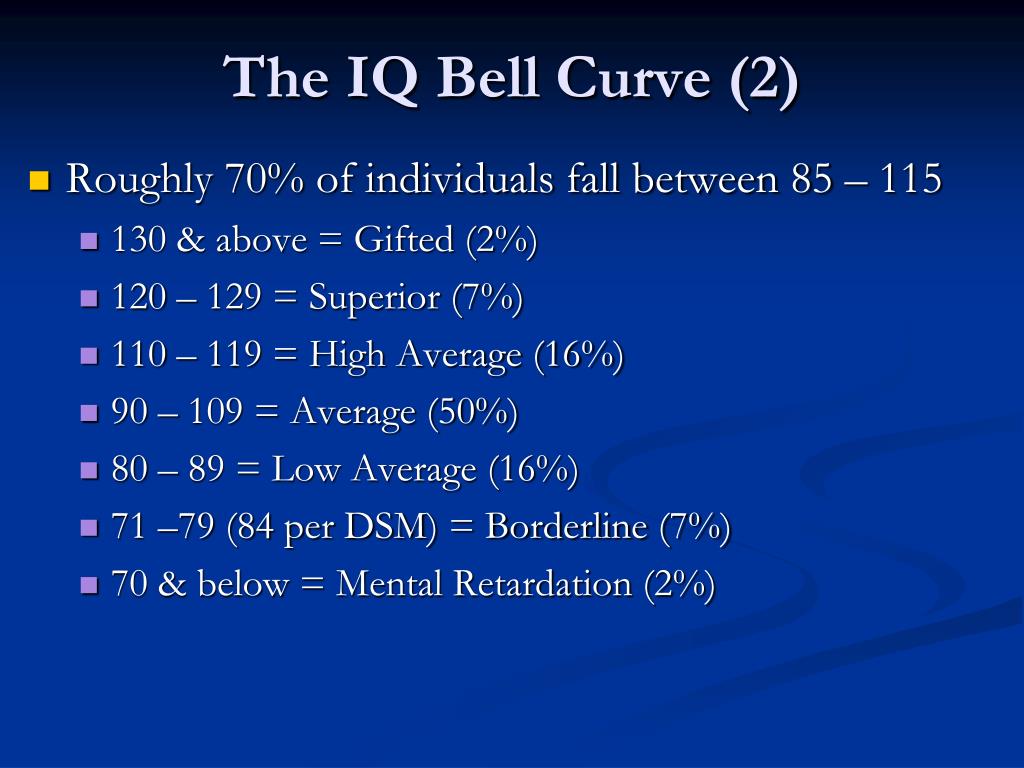 The IQ Bell Curve (2)

Roughly 70% of individuals fall between 85 – 115

130 & above = Gifted (2%)

120 – 129 = Superior (7%)

110 – 119 = High Average (16%)

90 – 109 = Average (50%)

80 – 89 = Low Average (16%)

71 –79 (84 per DSM) = Borderline (7%)

70 & below = Mental Retardation (2%)